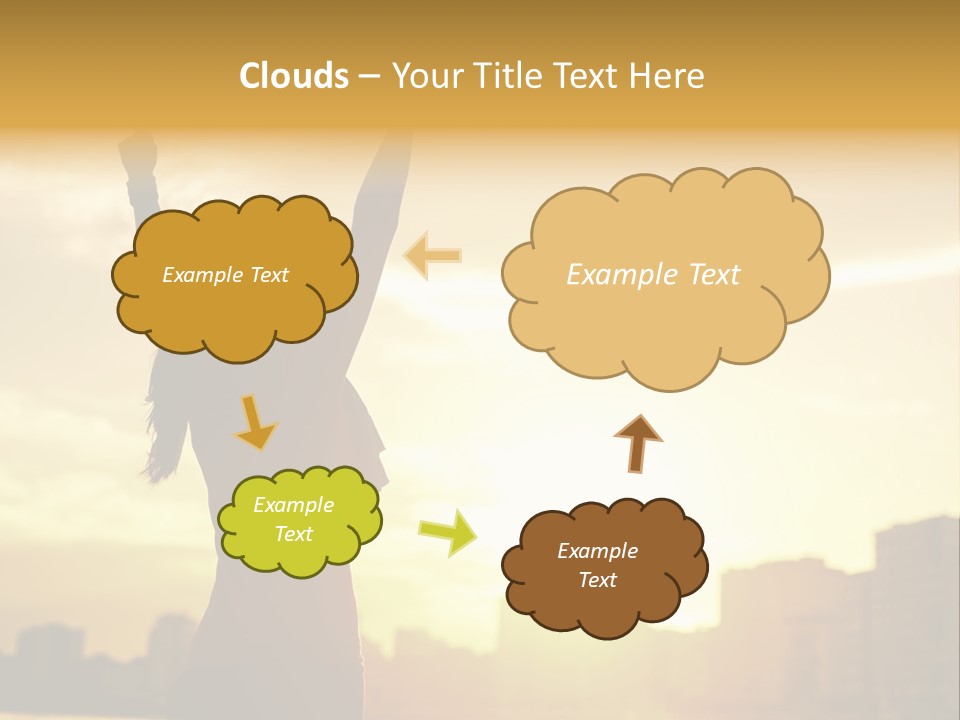 Clouds – Your Title Text Here

Example Text

Example Text

Example Text

Example Text